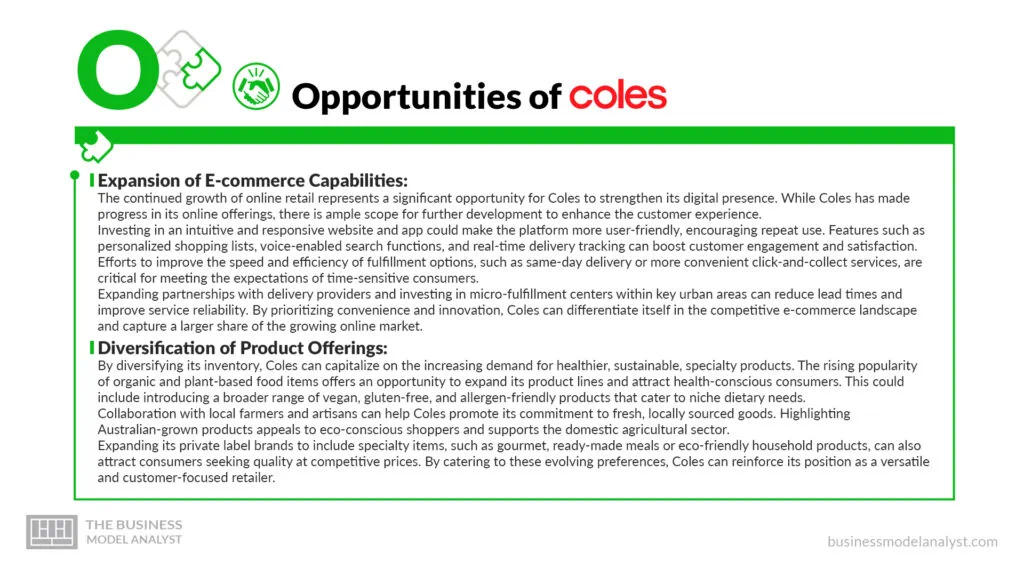 O

Opportunities of coles

Expansion of E-commerce Capabilities:
The continued growth of online retail represents a significant opportunity for Coles to strengthen its digital presence. While Coles has made progress in its online offerings, there is ample scope for further development to enhance the customer experience.
Investing in an intuitive and responsive website and app could make the platform more user-friendly, encouraging repeat use. Features such as personalized shopping lists, voice-enabled search functions, and real-time delivery tracking can boost customer engagement and satisfaction. Efforts to improve the speed and efficiency of fulfillment options, such as same-day delivery or more convenient click-and-collect services, are critical for meeting the expectations of time-sensitive consumers.
Expanding partnerships with delivery providers and investing in micro-fulfillment centers within key urban areas can reduce lead times and improve service reliability. By prioritizing convenience and innovation, Coles can differentiate itself in the competitive e-commerce landscape and capture a larger share of the growing online market.

Diversification of Product Offerings:
By diversifying its inventory, Coles can capitalize on the increasing demand for healthier, sustainable, specialty products. The rising popularity of organic and plant-based food items offers an opportunity to expand its product lines and attract health-conscious consumers. This could include introducing a broader range of vegan, gluten-free, and allergen-friendly products that cater to niche dietary needs.
Collaboration with local farmers and artisans can help Coles promote its commitment to fresh, locally sourced goods. Highlighting Australian-grown products appeals to eco-conscious shoppers and supports the domestic agricultural sector.
Expanding its private label brands to include specialty items, such as gourmet, ready-made meals or eco-friendly household products, can also attract consumers seeking quality at competitive prices. By catering to these evolving preferences, Coles can reinforce its position as a versatile and customer-focused retailer.

THE BUSINESS MODEL ANALYST

businessmodelanalyst.com